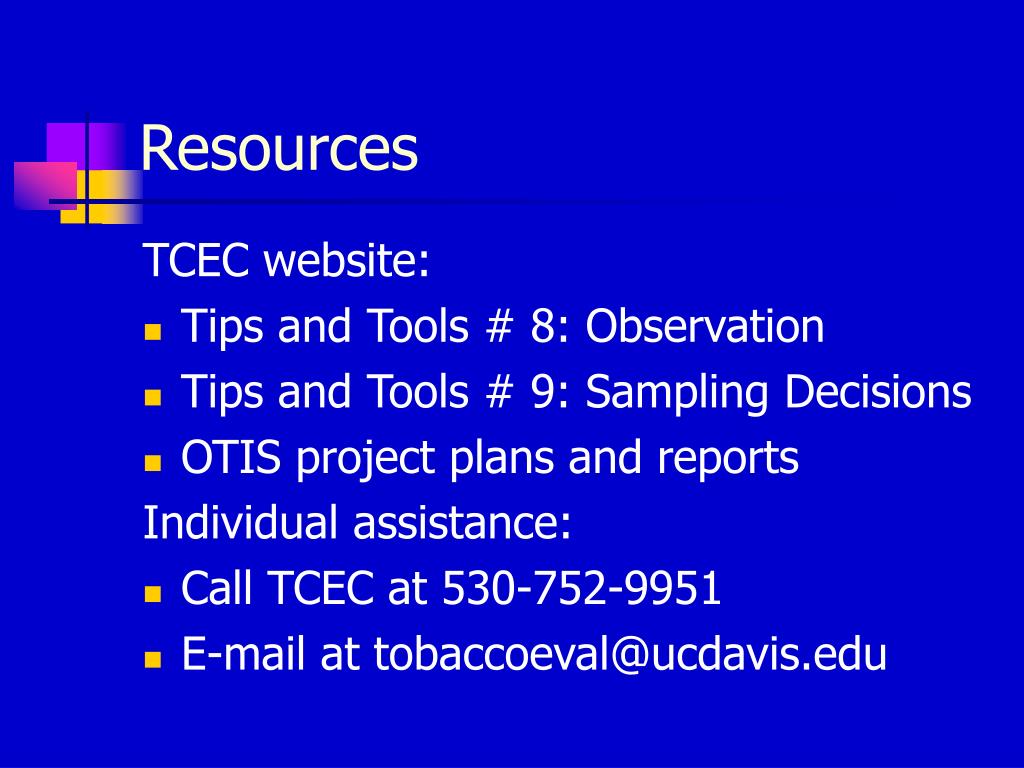 Resources

TCEC website:

- Tips and Tools # 8: Observation
- Tips and Tools # 9: Sampling Decisions
- OTIS project plans and reports

Individual assistance:

- Call TCEC at 530-752-9951
- E-mail at tobaccoeval@ucdavis.edu